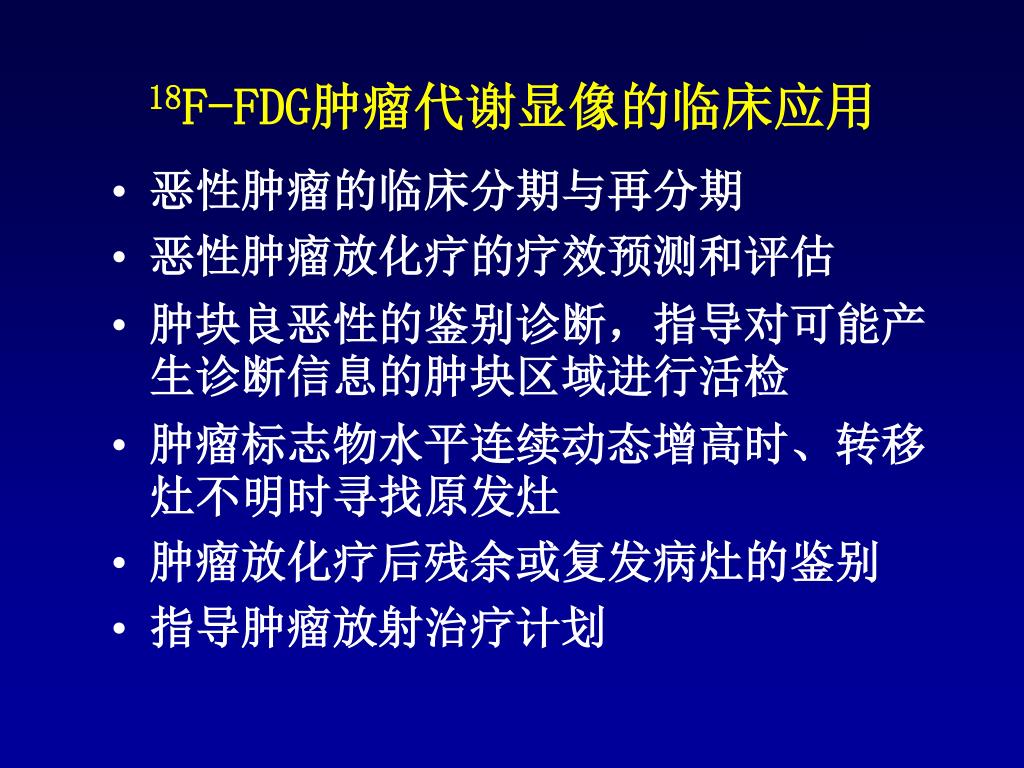 $^{18}$F-FDG肿瘤代谢显像的临床应用

• 恶性肿瘤的临床分期与再分期
• 恶性肿瘤放化疗的疗效预测和评估
• 肿块良恶性的鉴别诊断，指导对可能产生诊断信息的肿块区域进行活检
• 肿瘤标志物水平连续动态增高时、转移灶不明时寻找原发灶
• 肿瘤放化疗后残余或复发病灶的鉴别
• 指导肿瘤放射治疗计划